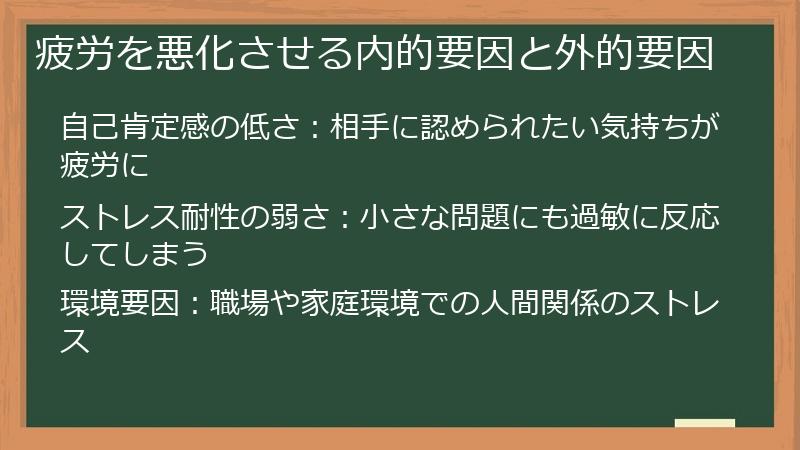 疲労を悪化させる内的要因と外的要因

自己肯定感の低さ：相手に認められたい気持ちが疲労に

ストレス耐性の弱さ：小さな問題にも過敏に反応してしまう

環境要因：職場や家庭環境での人間関係のストレス